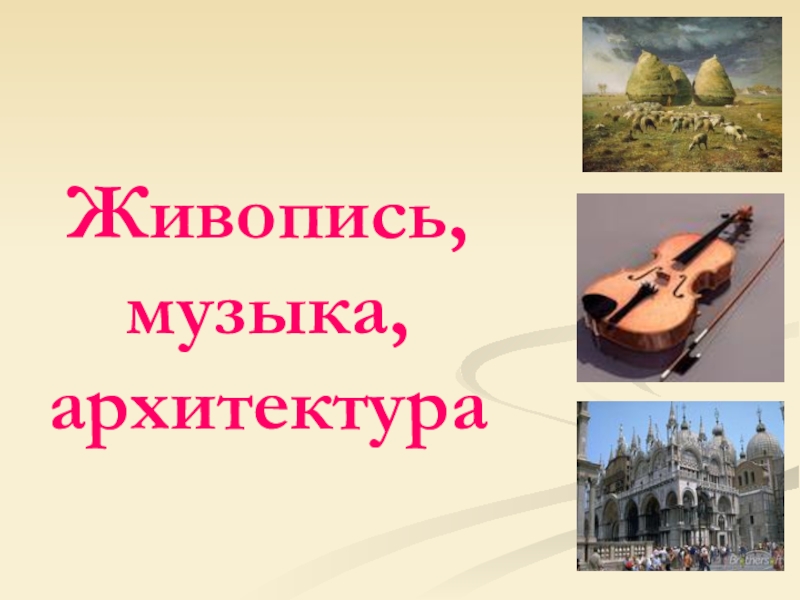 Живопись,
музыка,
архитектура

Brothers